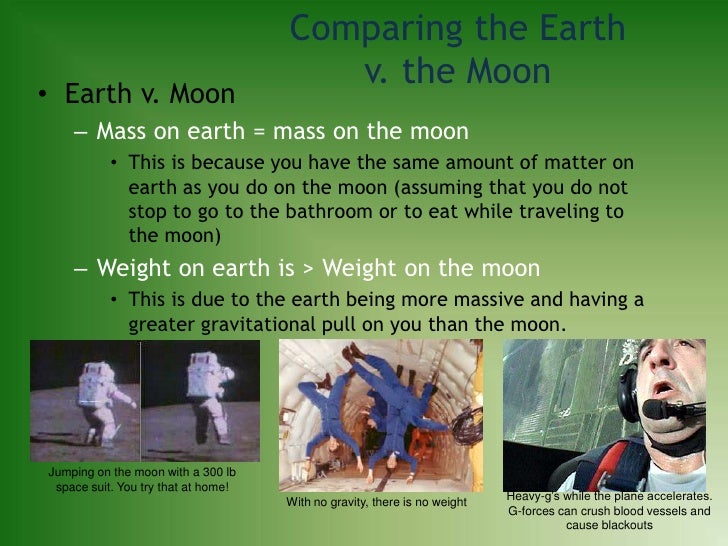 Comparing the Earth v. the Moon

• Earth v. Moon
– Mass on earth = mass on the moon
• This is because you have the same amount of matter on earth as you do on the moon (assuming that you do not stop to go to the bathroom or to eat while traveling to the moon)
– Weight on earth is > Weight on the moon
• This is due to the earth being more massive and having a greater gravitational pull on you than the moon.

Jumping on the moon with a 300 lb space suit. You try that at home!

With no gravity, there is no weight

Heavy-g's while the plane accelerates. G-forces can crush blood vessels and cause blackouts